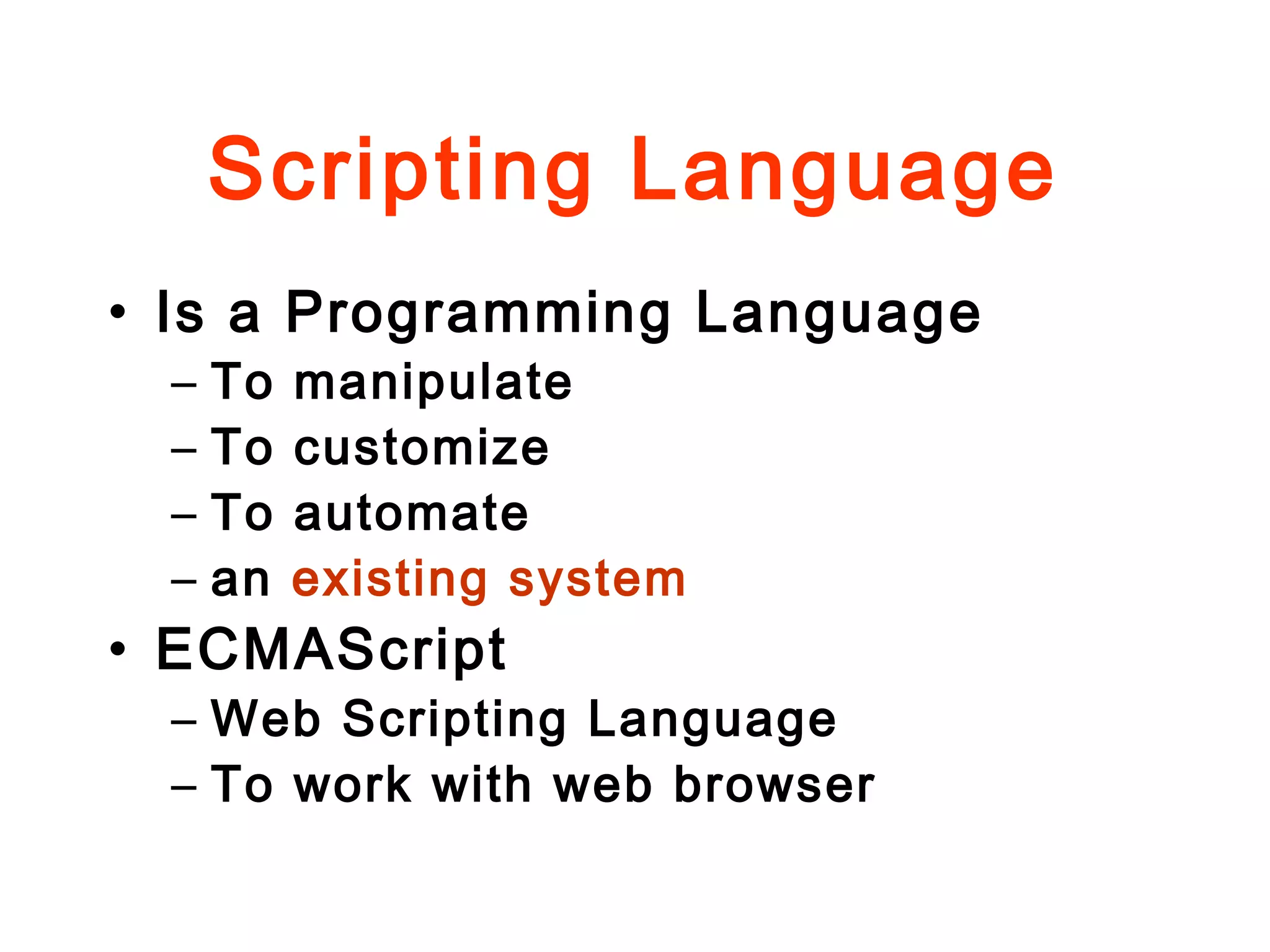 Scripting Language

• Is a Programming Language
  – To manipulate
  – To customize
  – To automate
  – an existing system
• ECMAScript
  – Web Scripting Language
  – To work with web browser